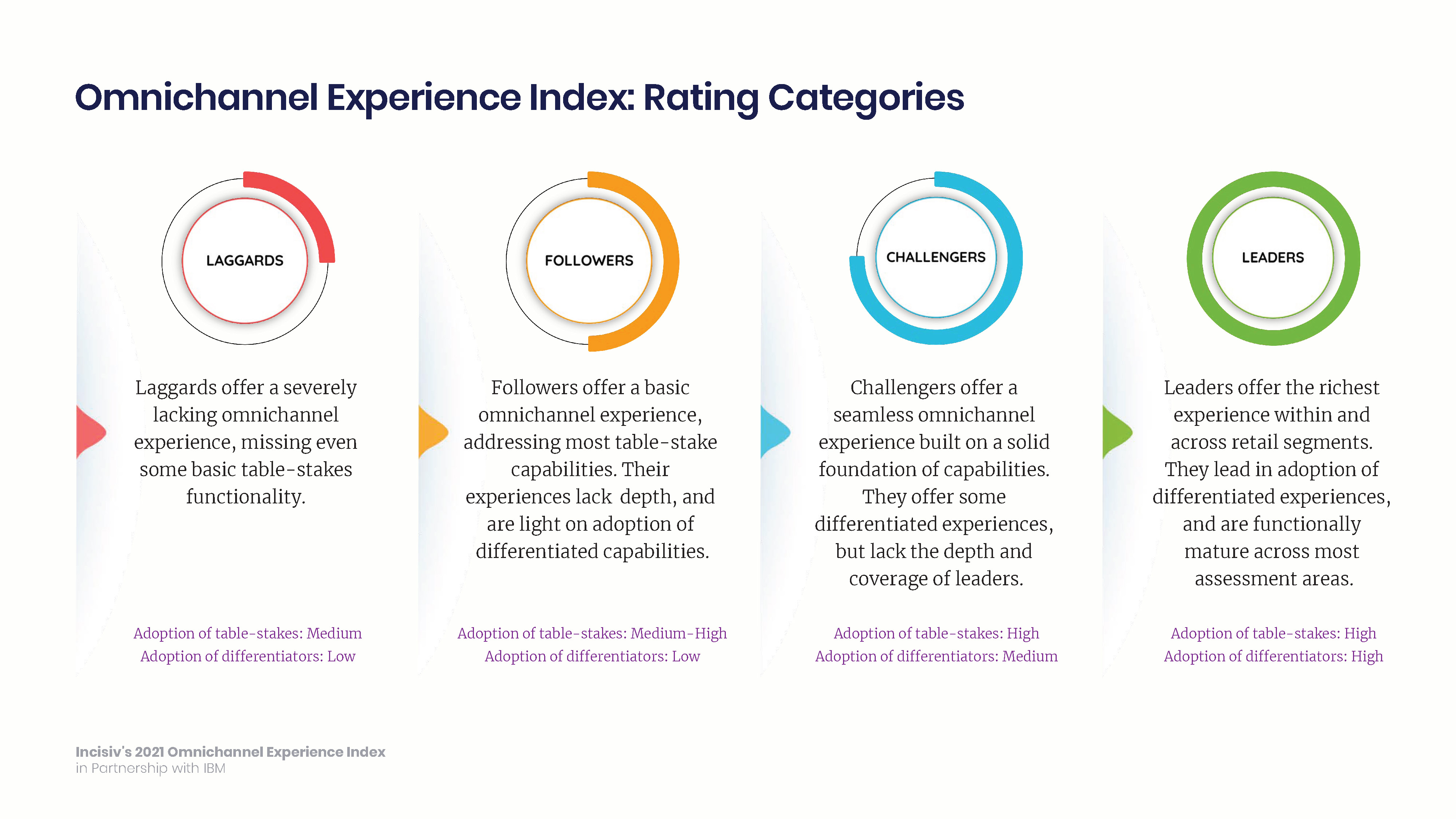 Omnichannel Experience Index: Rating Categories

LAGGARDS

Laggards offer a severely lacking omnichannel experience, missing even some basic table-stakes functionality.

Adoption of table-stakes: Medium
Adoption of differentiators: Low

FOLLOWERS

Followers offer a basic omnichannel experience, addressing most table-stake capabilities. Their experiences lack depth, and are light on adoption of differentiated capabilities.

Adoption of table-stakes: Medium-High
Adoption of differentiators: Low

CHALLENGERS

Challengers offer a seamless omnichannel experience built on a solid foundation of capabilities. They offer some differentiated experiences, but lack the depth and coverage of leaders.

Adoption of table-stakes: High
Adoption of differentiators: Medium

LEADERS

Leaders offer the richest experience within and across retail segments. They lead in adoption of differentiated experiences, and are functionally mature across most assessment areas.

Adoption of table-stakes: High
Adoption of differentiators: High

Incisiv's 2021 Omnichannel Experience Index
in Partnership with IBM